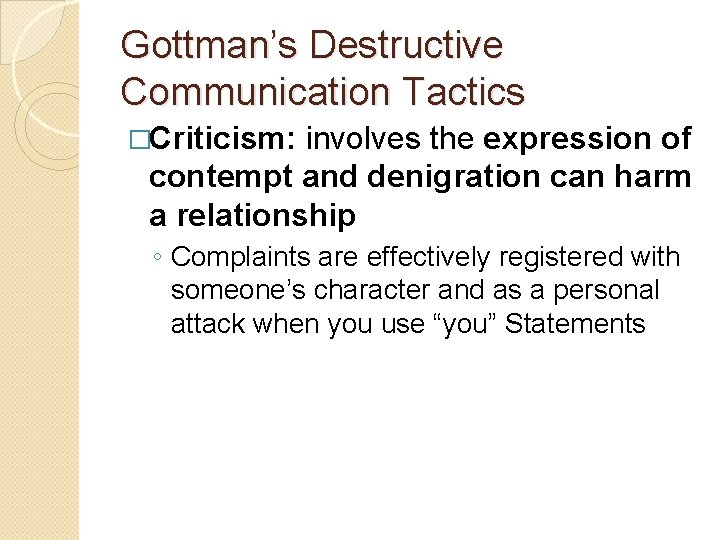 Gottman’s Destructive Communication Tactics

□Criticism: involves the expression of contempt and denigration can harm a relationship

◦ Complaints are effectively registered with someone’s character and as a personal attack when you use “you” Statements